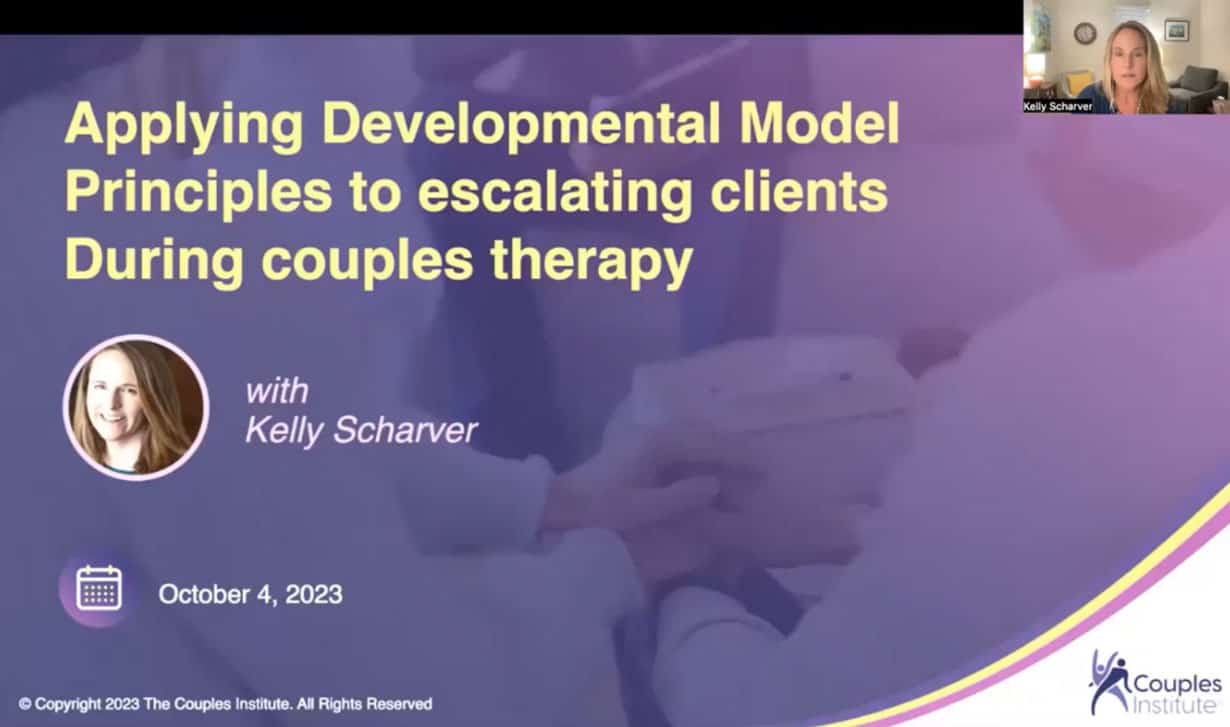 Kelly Scharver

Applying Developmental Model Principles to escalating clients During couples therapy

with
Kelly Scharver

October 4, 2023

© Copyright 2023 The Couples Institute. All Rights Reserved

Couples Institute